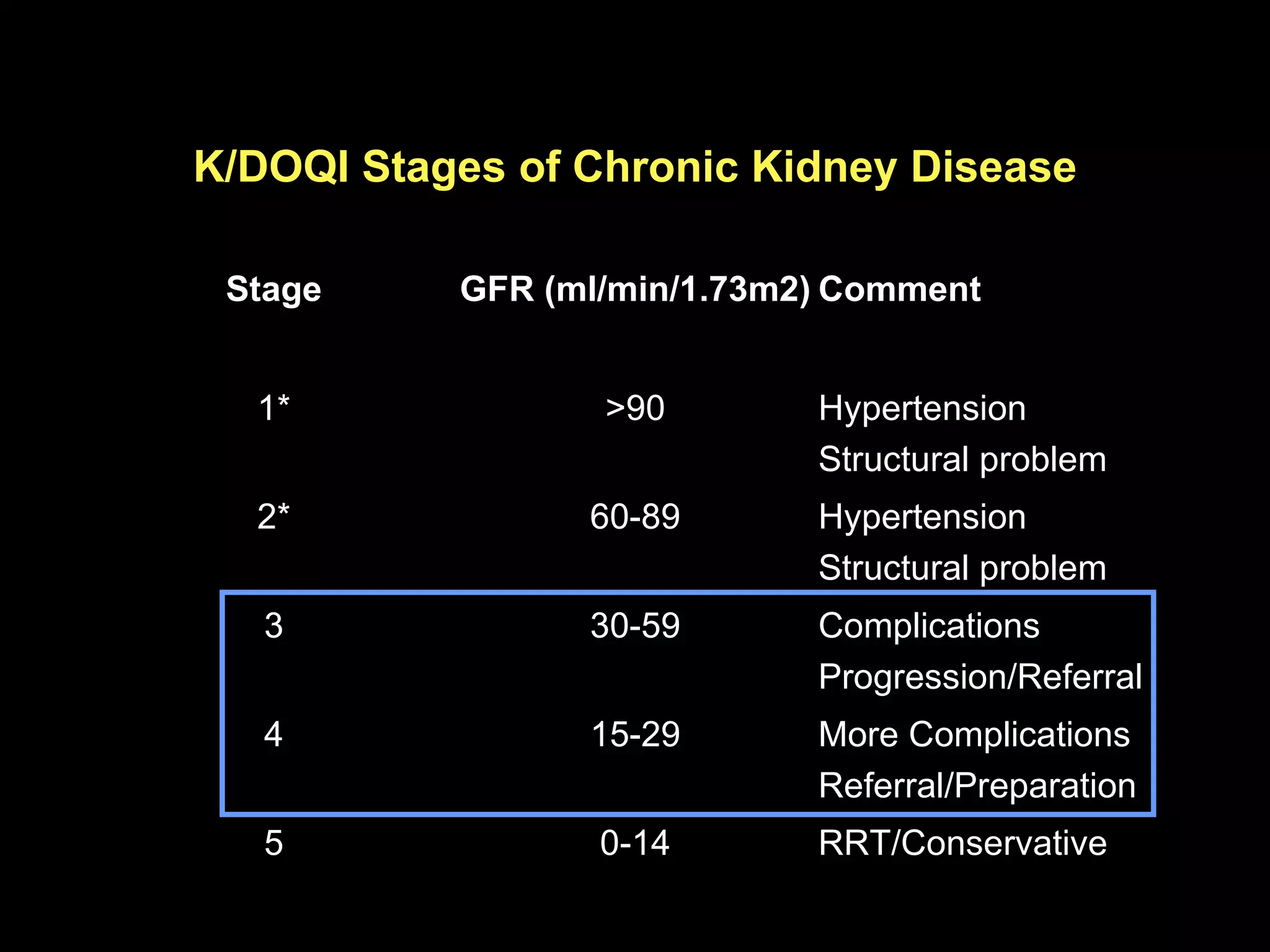 K/DOQI Stages of Chronic Kidney Disease

| Stage | GFR (ml/min/1.73m2) | Comment |
|---|---|---|
| 1* | >90 | Hypertension Structural problem |
| 2* | 60-89 | Hypertension Structural problem |
| 3 | 30-59 | Complications Progression/Referral |
| 4 | 15-29 | More Complications Referral/Preparation |
| 5 | 0-14 | RRT/Conservative |